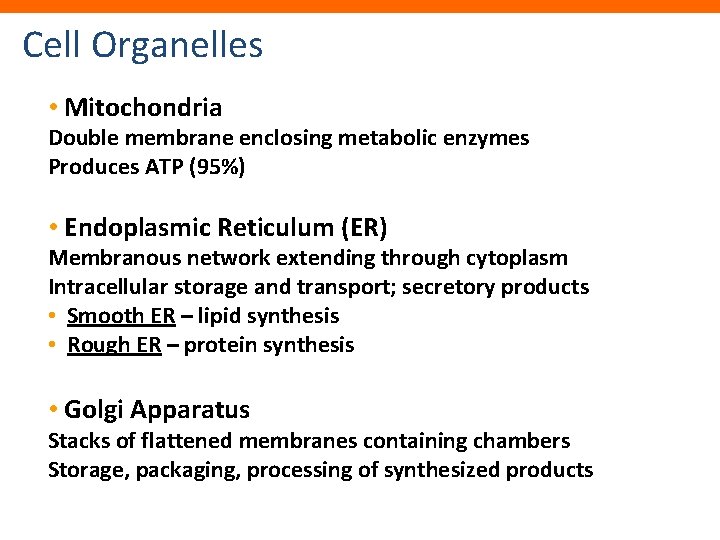 Cell Organelles

• Mitochondria
Double membrane enclosing metabolic enzymes
Produces ATP (95%)

• Endoplasmic Reticulum (ER)
Membranous network extending through cytoplasm
Intracellular storage and transport; secretory products
• Smooth ER – lipid synthesis
• Rough ER – protein synthesis

• Golgi Apparatus
Stacks of flattened membranes containing chambers
Storage, packaging, processing of synthesized products